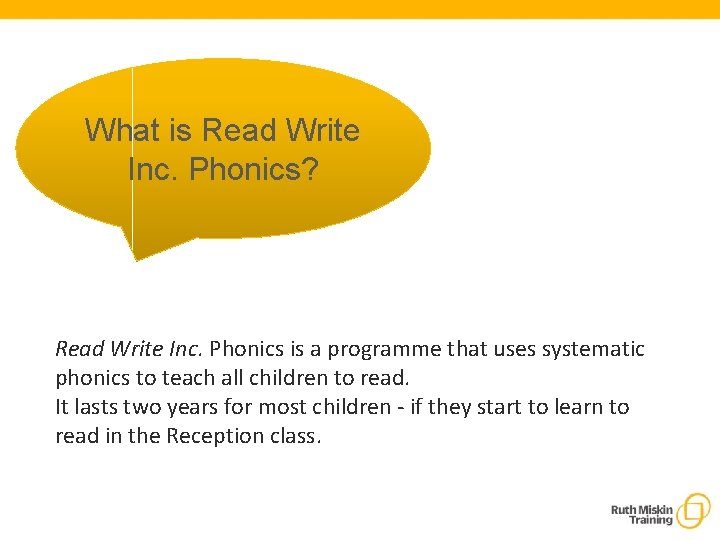 What is Read Write Inc. Phonics?

Read Write Inc. Phonics is a programme that uses systematic phonics to teach all children to read.
It lasts two years for most children - if they start to learn to read in the Reception class.

Ruth Miskin Training